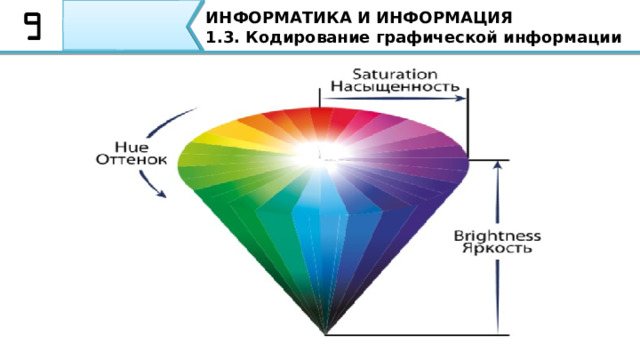 9

ИНФОРМАТИКА И ИНФОРМАЦИЯ
1.3. Кодирование графической информации

Saturation
Насыщенность

Hue
Оттенок

Brightness
Яркость